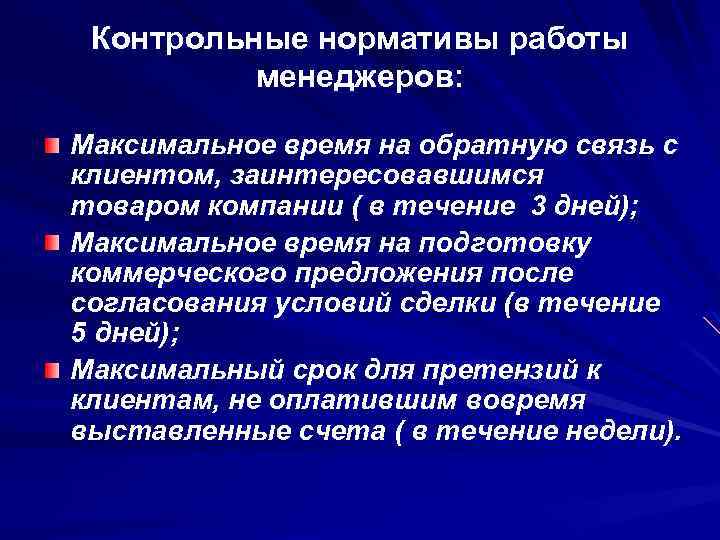 Контрольные нормативы работы менеджеров:

Максимальное время на обратную связь с клиентом, заинтересовавшимся товаром компании ( в течение 3 дней);

Максимальное время на подготовку коммерческого предложения после согласования условий сделки (в течение 5 дней);

Максимальный срок для претензий к клиентам, не оплатившим вовремя выставленные счета ( в течение недели).